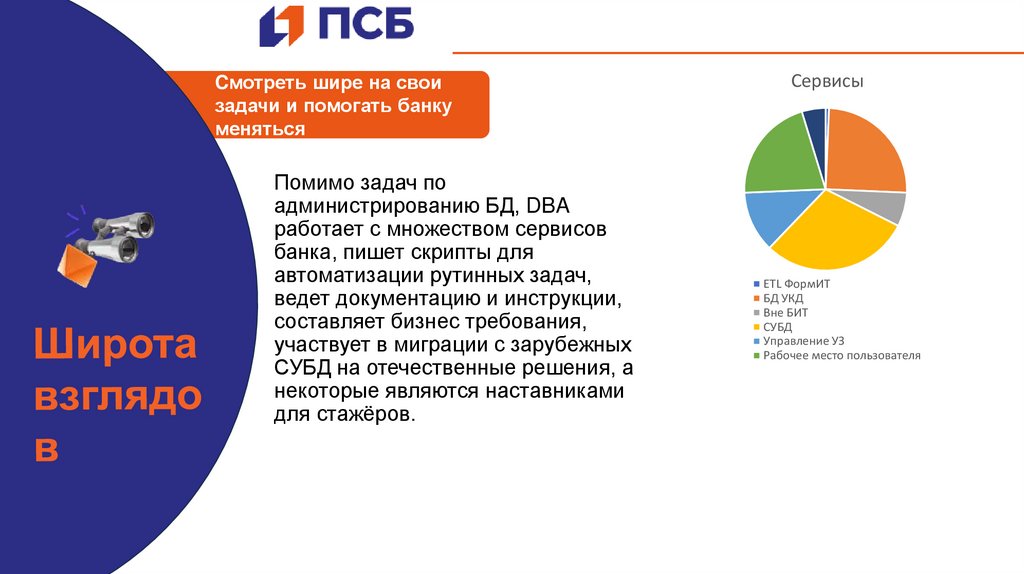 ПСБ

Смотреть шире на свои задачи и помогать банку меняться

Широта взглядо в

Помимо задач по администрированию БД, DBA работает с множеством сервисов банка, пишет скрипты для автоматизации рутинных задач, ведет документацию и инструкции, составляет бизнес требования, участвует в миграции с зарубежных СУБД на отечественные решения, а некоторые являются наставниками для стажёров.

Сервисы

ETL ФормИТ
БД УКД
Вне БИТ
СУБД
Управление УЗ
Рабочее место пользователя